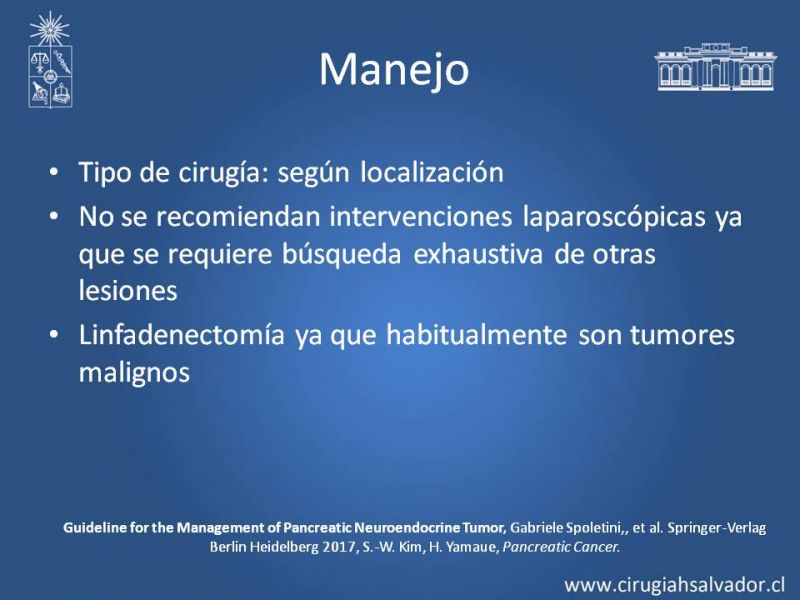 Manejo

• Tipo de cirugía: según localización
• No se recomiendan intervenciones laparoscópicas ya que se requiere búsqueda exhaustiva de otras lesiones
• Linfadenectomía ya que habitualmente son tumores malignos

Guideline for the Management of Pancreatic Neuroendocrine Tumor, Gabriele Spoletini,, et al. Springer-Verlag Berlin Heidelberg 2017, S.-W. Kim, H. Yamaue, Pancreatic Cancer.

www.cirugiahsalvador.cl